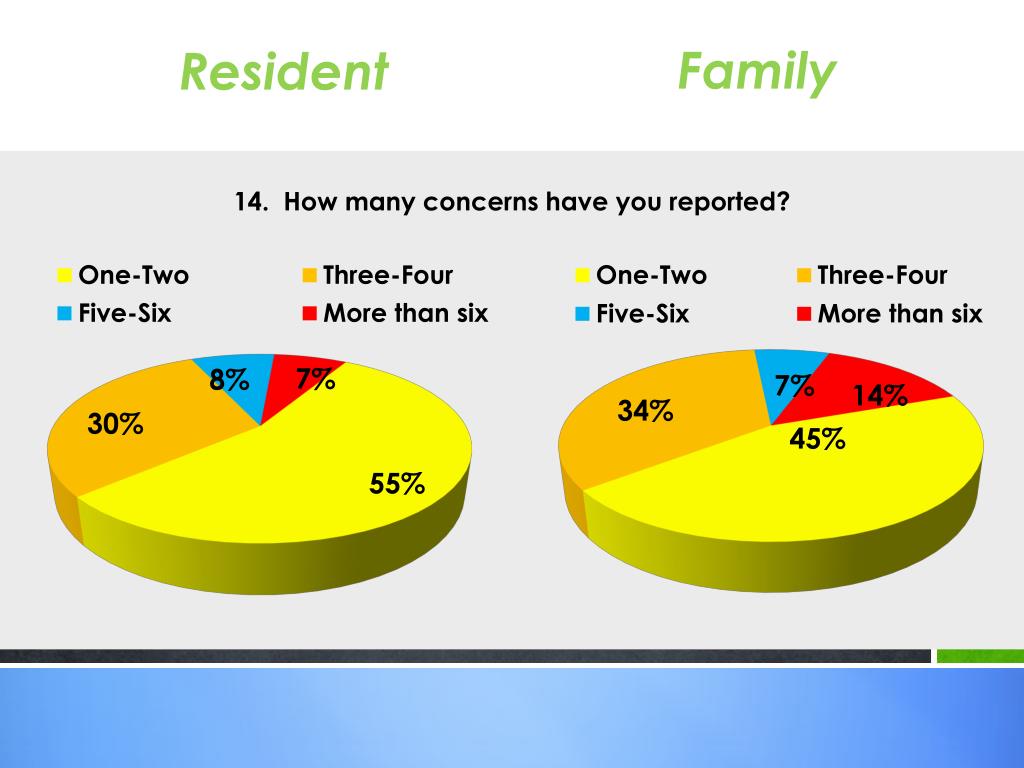 Resident

Family

14. How many concerns have you reported?

One-Two
Three-Four
Five-Six
More than six

8%
7%
30%
55%

One-Two
Three-Four
Five-Six
More than six

7%
14%
34%
45%